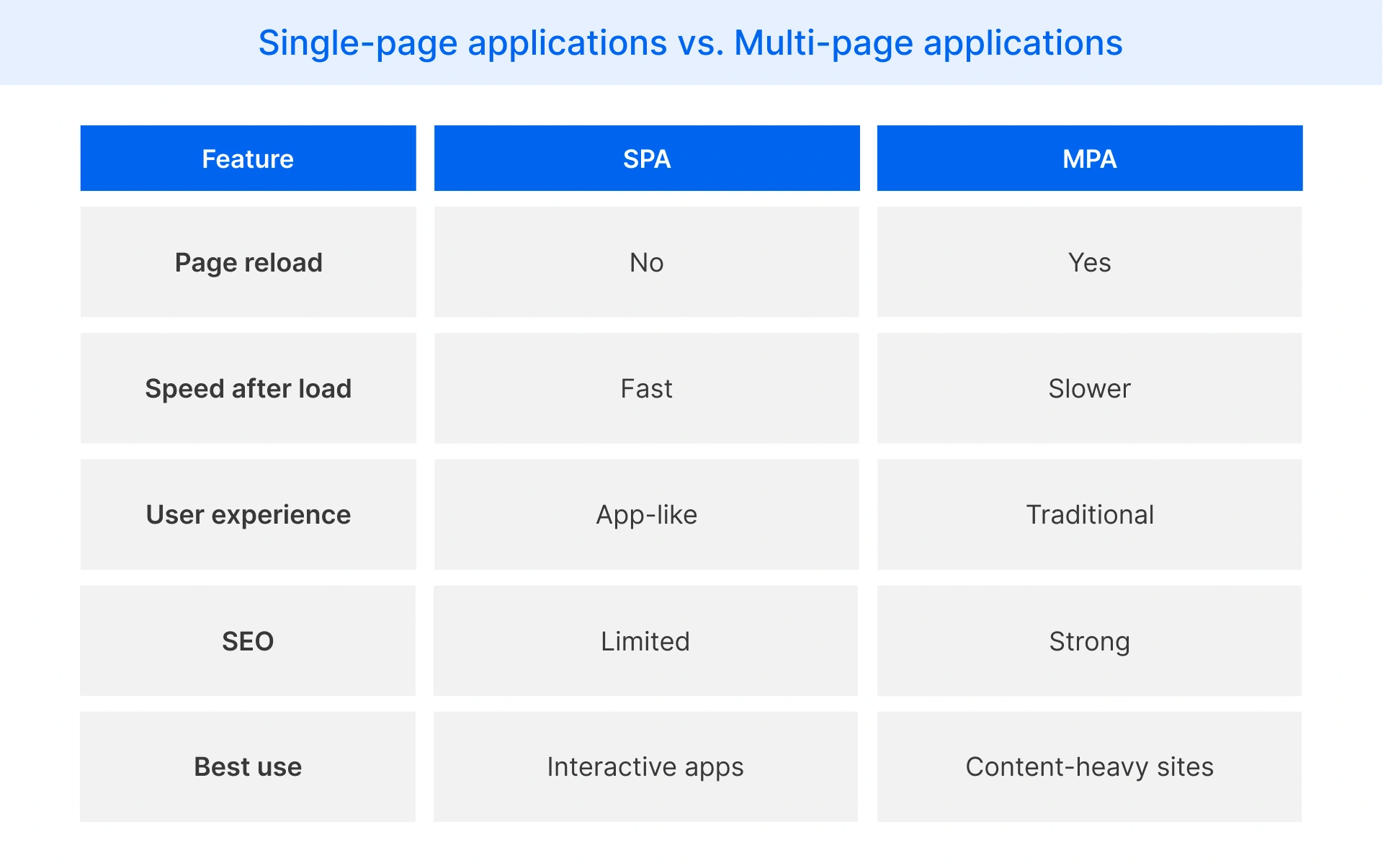 Single-page applications vs. Multi-page applications

| Feature | SPA | MPA |
|---|---|---|
| Page reload | No | Yes |
| Speed after load | Fast | Slower |
| User experience | App-like | Traditional |
| SEO | Limited | Strong |
| Best use | Interactive apps | Content-heavy sites |